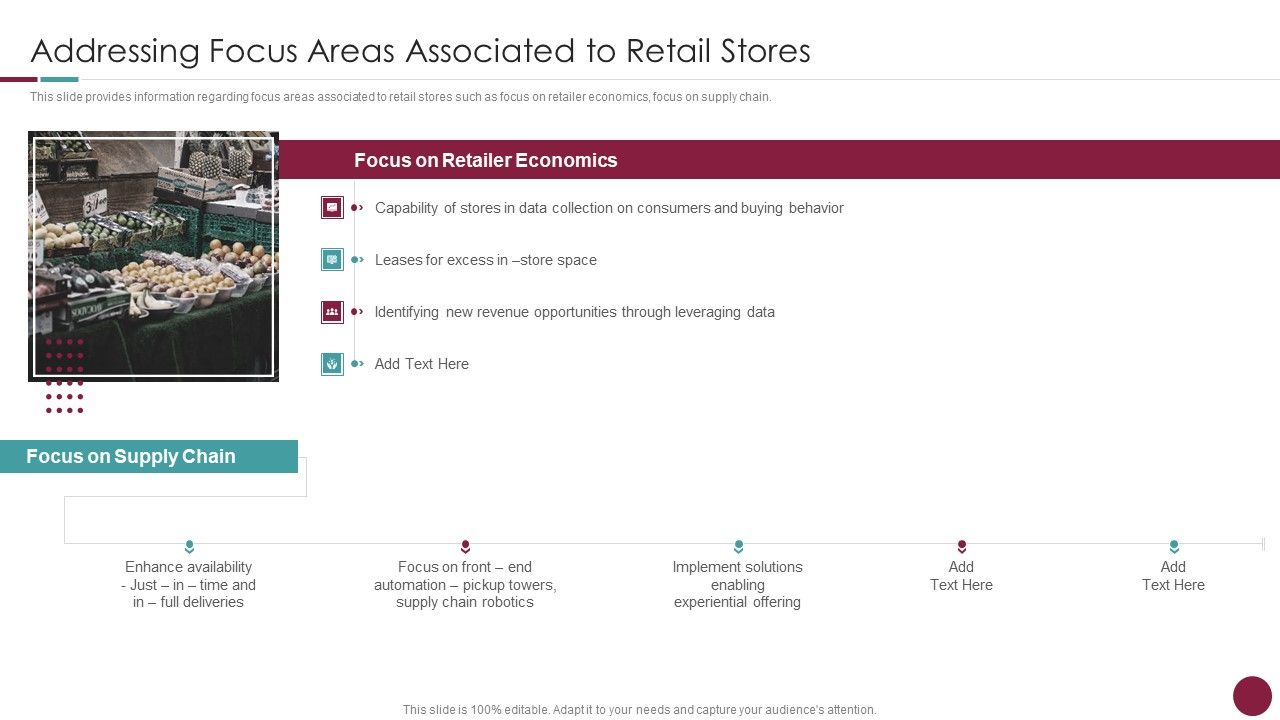 Addressing Focus Areas Associated to Retail Stores

This slide provides information regarding focus areas associated to retail stores such as focus on retailer economics, focus on supply chain.

Focus on Retailer Economics

Capability of stores in data collection on consumers and buying behavior

Leases for excess in –store space

Identifying new revenue opportunities through leveraging data

Add Text Here

Focus on Supply Chain

Enhance availability - Just – in – time and in – full deliveries

Focus on front – end automation – pickup towers, supply chain robotics

Implement solutions enabling experiential offering

Add Text Here

Add Text Here

This slide is 100% editable. Adapt it to your needs and capture your audience's attention.